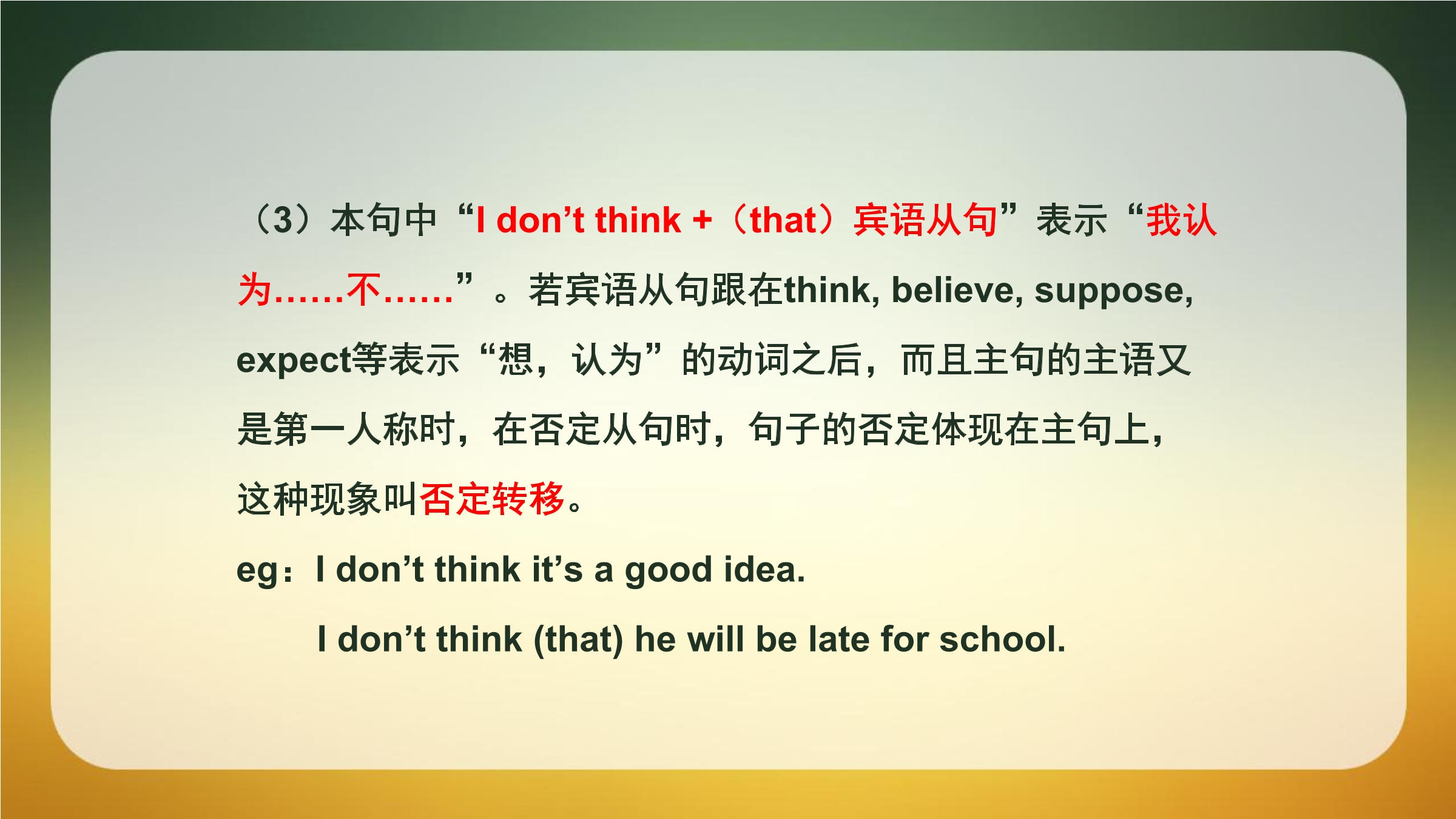 （3）本句中“I don’t think +（that）宾语从句”表示“我认为……不……”。若宾语从句跟在think, believe, suppose, expect等表示“想，认为”的动词之后，而且主句的主语又是第一人称时，在否定从句时，句子的否定体现在主句上，这种现象叫否定转移。

eg：I don’t think it’s a good idea.

I don’t think (that) he will be late for school.